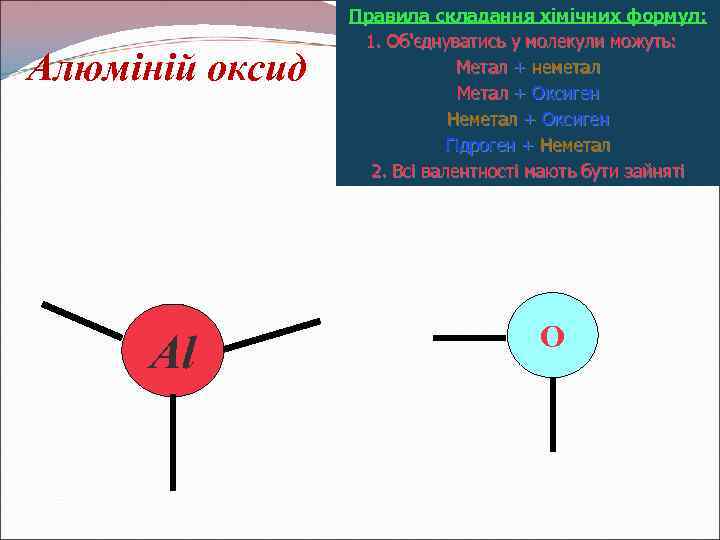 Алюміній оксид

Правила складання хімічних формул:
1. Об'єднуватись у молекули можуть:
Метал + неметал
Метал + Оксиген
Неметал + Оксиген
Гідроген + Неметал
2. Всі валентності мають бути зайняті

Al

O